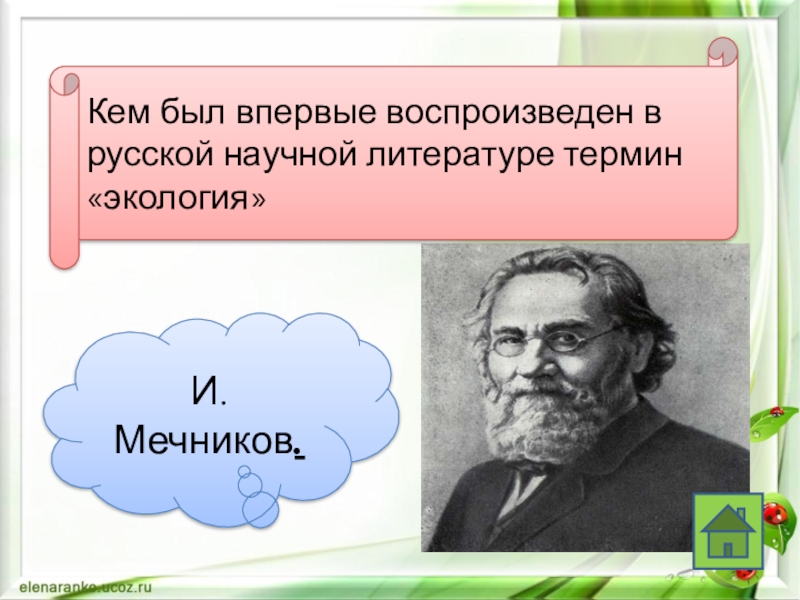 Кем был впервые воспроизведен в русской научной литературе термин «экология»

И. Мечников.

elenaranko.ucoz.ru